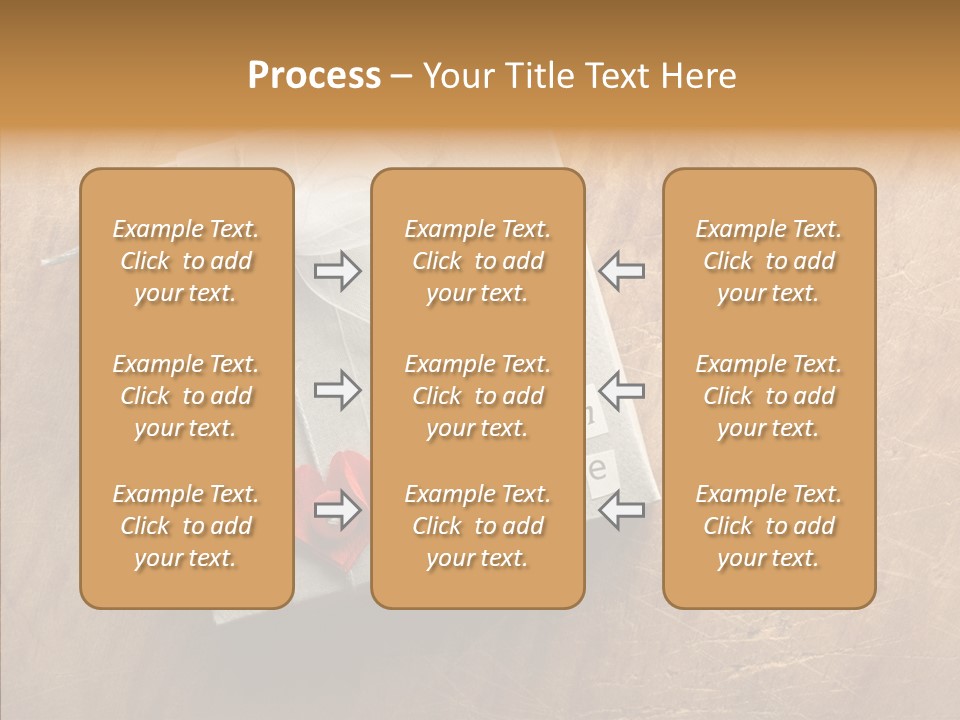 Process – Your Title Text Here

Example Text. Click to add your text.

Example Text. Click to add your text.

Example Text. Click to add your text.

Example Text. Click to add your text.

Example Text. Click to add your text.

Example Text. Click to add your text.

Example Text. Click to add your text.

Example Text. Click to add your text.

Example Text. Click to add your text.